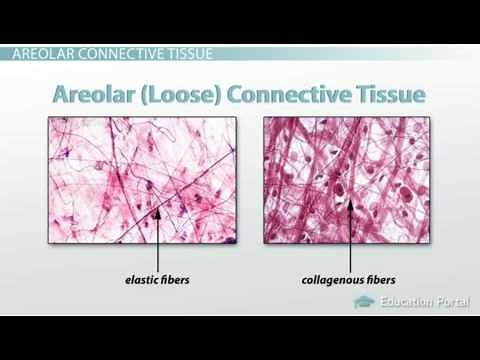 AREOLAR CONNECTIVE TISSUE

Areolar (Loose) Connective Tissue

elastic fibers

collagenous fibers

Education Portal